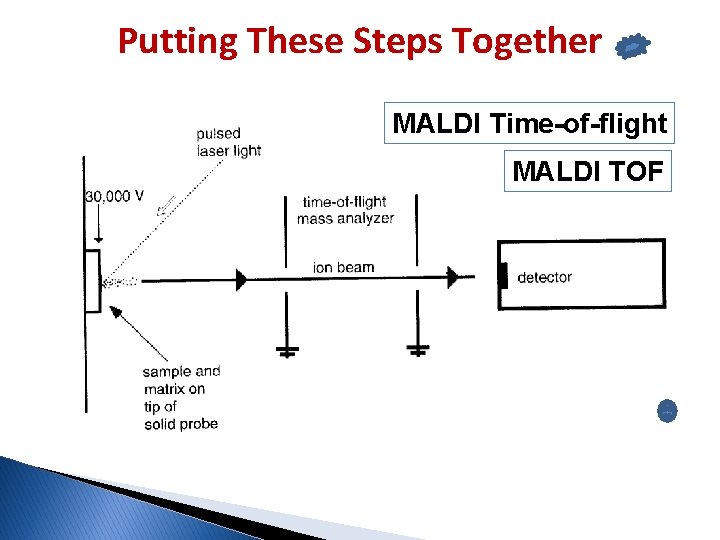 Putting These Steps Together

MALDI Time-of-flight

MALDI TOF

pulsed laser light

30,000 V

time-of-flight mass analyzer

ion beam

detector

sample and matrix on tip of solid probe